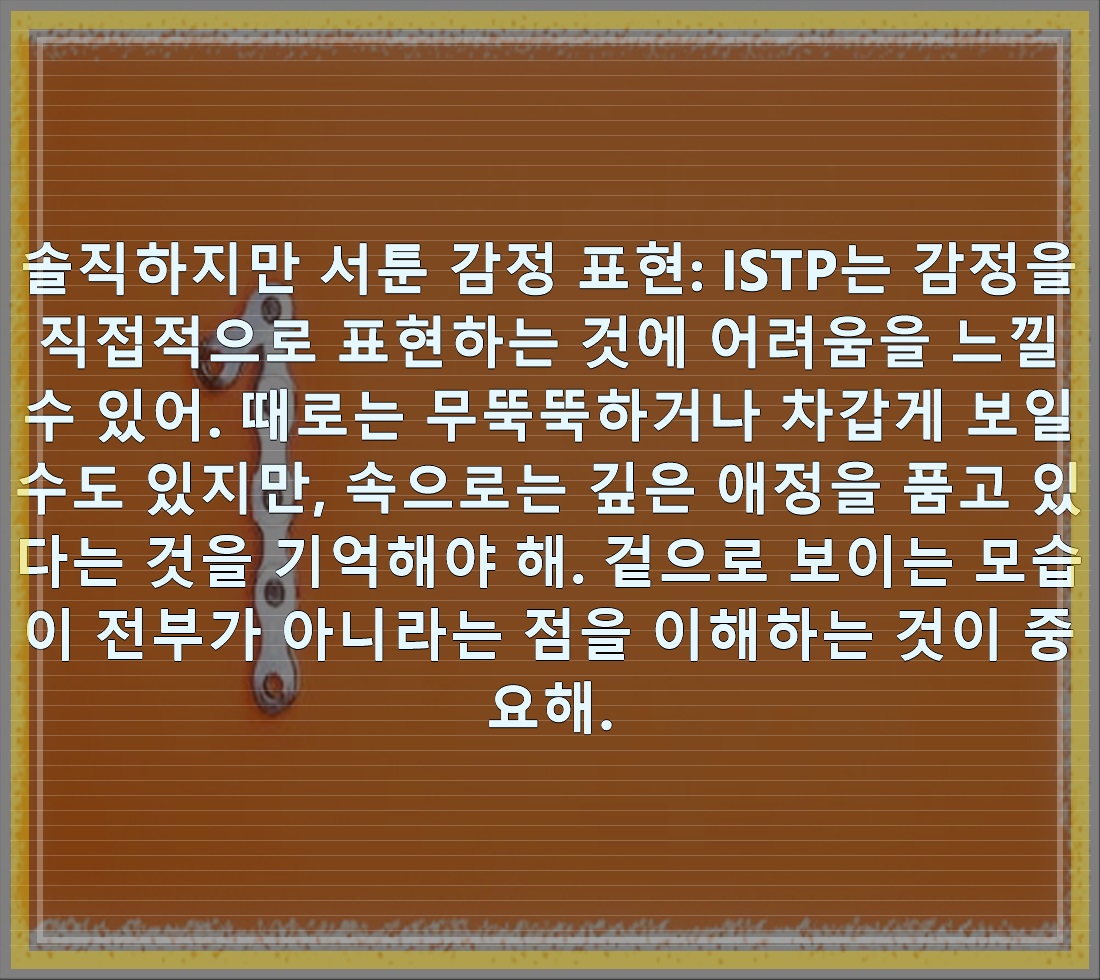 솔직하지만 서툰 감정 표현: ISTP는 감정을 직접적으로 표현하는 것에 어려움을 느낄 수 있어. 때로는 무뚝뚝하거나 차갑게 보일 수도 있지만, 속으로는 깊은 애정을 품고 있다는 것을 기억해야 해. 겉으로 보이는 모습이 전부가 아니라는 점을 이해하는 것이 중요해.